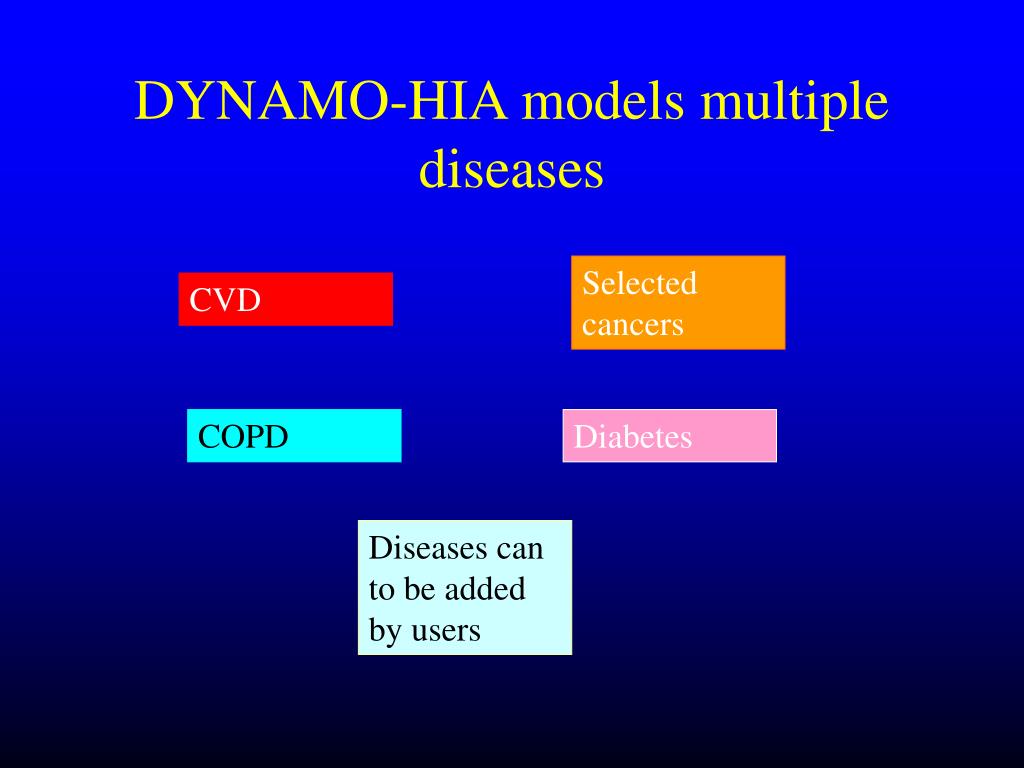 DYNAMO-HIA models multiple diseases

CVD

Selected cancers

COPD

Diabetes

Diseases can to be added by users